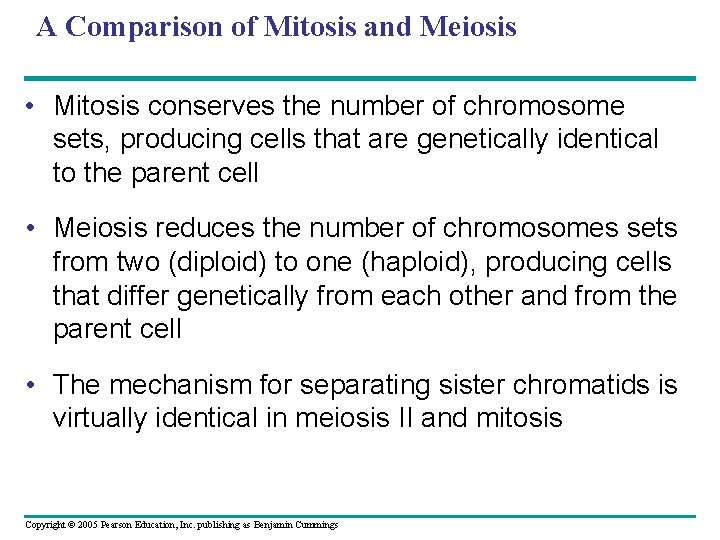 A Comparison of Mitosis and Meiosis

• Mitosis conserves the number of chromosome sets, producing cells that are genetically identical to the parent cell

• Meiosis reduces the number of chromosomes sets from two (diploid) to one (haploid), producing cells that differ genetically from each other and from the parent cell

• The mechanism for separating sister chromatids is virtually identical in meiosis II and mitosis

Copyright © 2005 Pearson Education, Inc. publishing as Benjamin Cummings